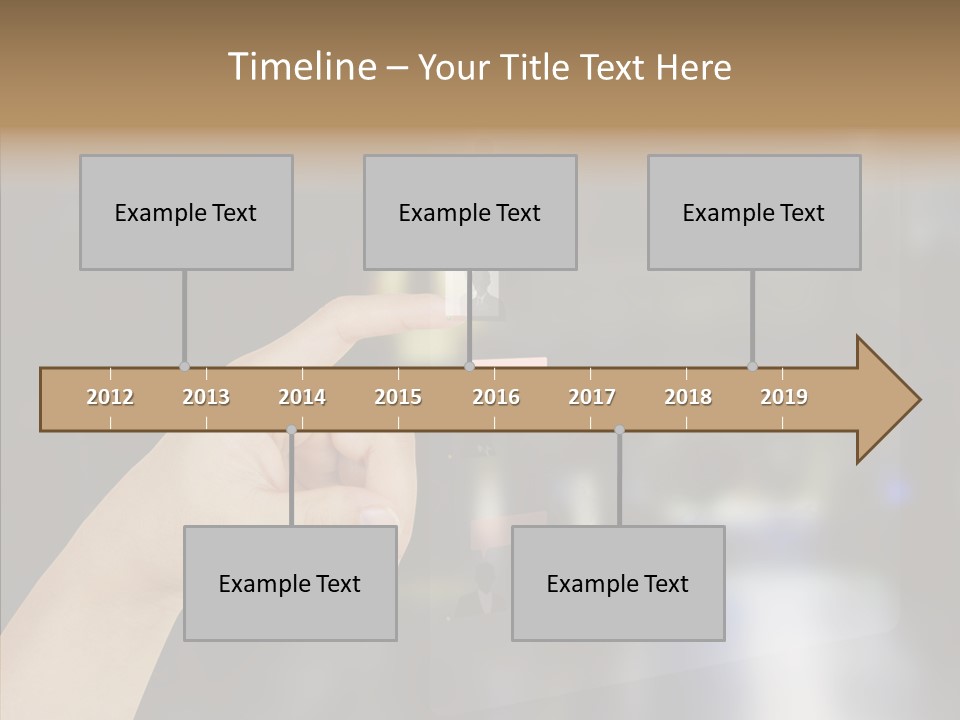 Timeline – Your Title Text Here

Example Text

Example Text

Example Text

2012 2013 2014 2015 2016 2017 2018 2019

Example Text

Example Text